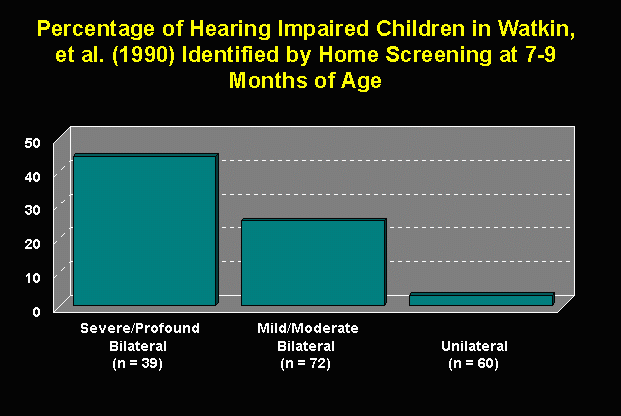 Percentage of Hearing Impaired Children in Watkin, et al. (1990) Identified by Home Screening at 7-9 Months of Age

50
40
30
20
10
0

Severe/Profound Bilateral (n = 39)

Mild/Moderate Bilateral (n = 72)

Unilateral (n = 60)